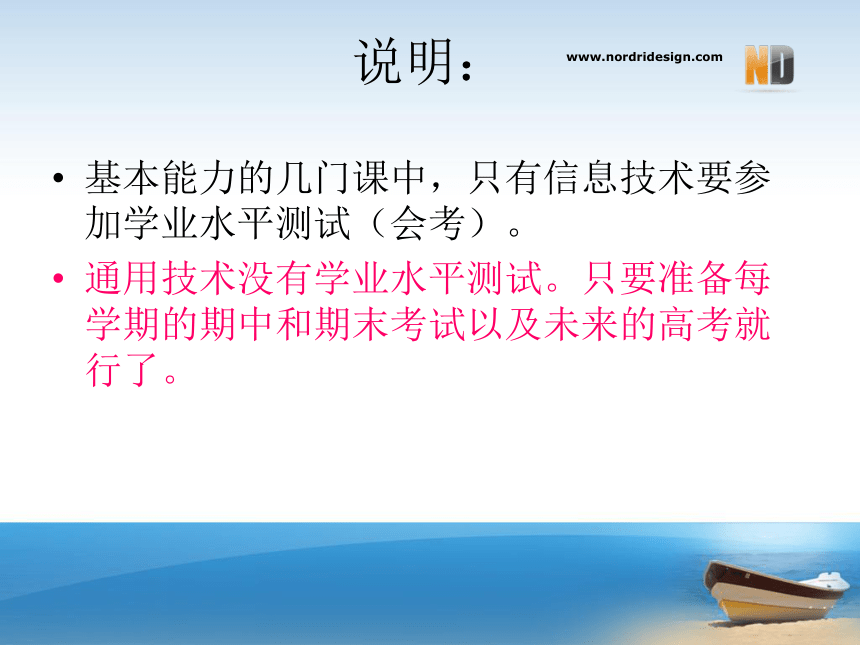 说明：

www.nordridesign.com

ND

• 基本能力的几门课中，只有信息技术要参加学业水平测试（会考）。

• 通用技术没有学业水平测试。只要准备每学期的期中和期末考试以及未来的高考就行了。